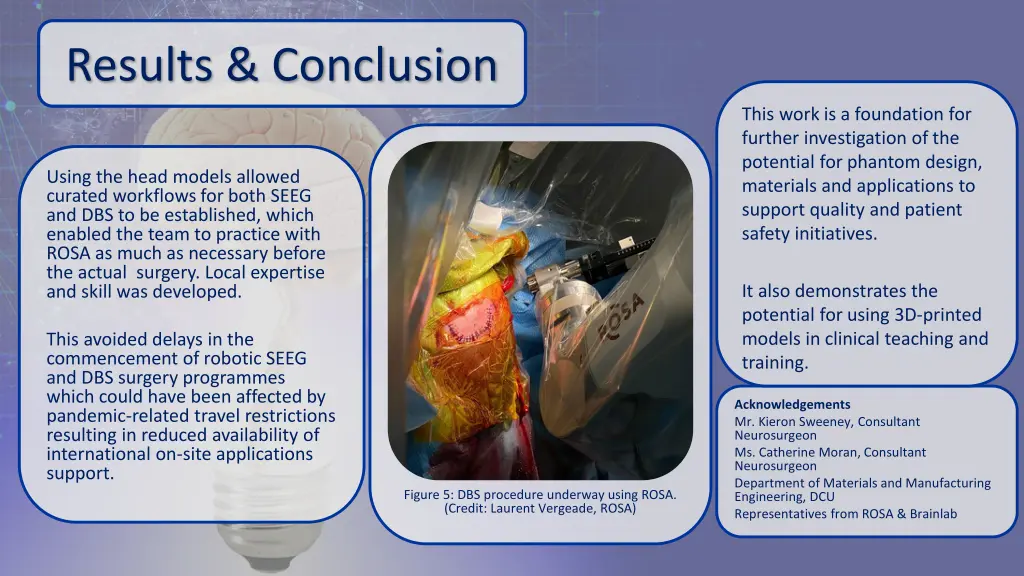 Results & Conclusion

Using the head models allowed curated workflows for both SEEG and DBS to be established, which enabled the team to practice with ROSA as much as necessary before the actual surgery. Local expertise and skill was developed.

This avoided delays in the commencement of robotic SEEG and DBS surgery programmes which could have been affected by pandemic-related travel restrictions resulting in reduced availability of international on-site applications support.

ROSA

Figure 5: DBS procedure underway using ROSA. (Credit: Laurent Vergeade, ROSA)

This work is a foundation for further investigation of the potential for phantom design, materials and applications to support quality and patient safety initiatives.

It also demonstrates the potential for using 3D-printed models in clinical teaching and training.

Acknowledgements
Mr. Kieron Sweeney, Consultant Neurosurgeon
Ms. Catherine Moran, Consultant Neurosurgeon
Department of Materials and Manufacturing Engineering, DCU
Representatives from ROSA & Brainlab